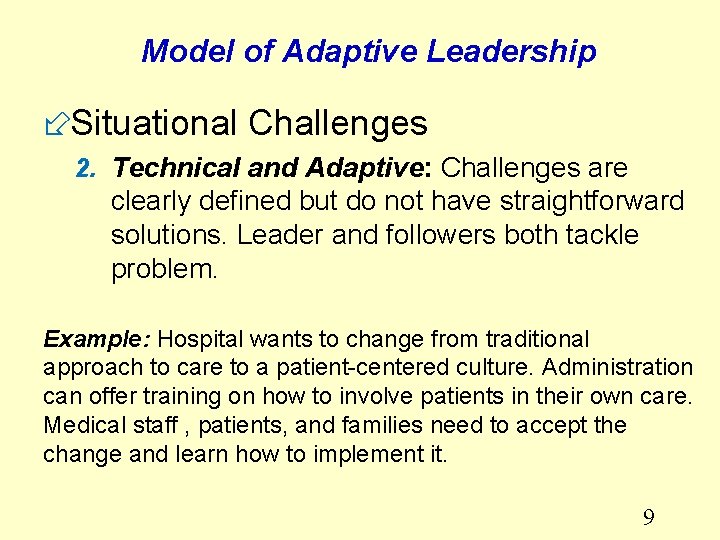 Model of Adaptive Leadership

Situational Challenges

2. Technical and Adaptive: Challenges are clearly defined but do not have straightforward solutions. Leader and followers both tackle problem.

Example: Hospital wants to change from traditional approach to care to a patient-centered culture. Administration can offer training on how to involve patients in their own care. Medical staff , patients, and families need to accept the change and learn how to implement it.

9